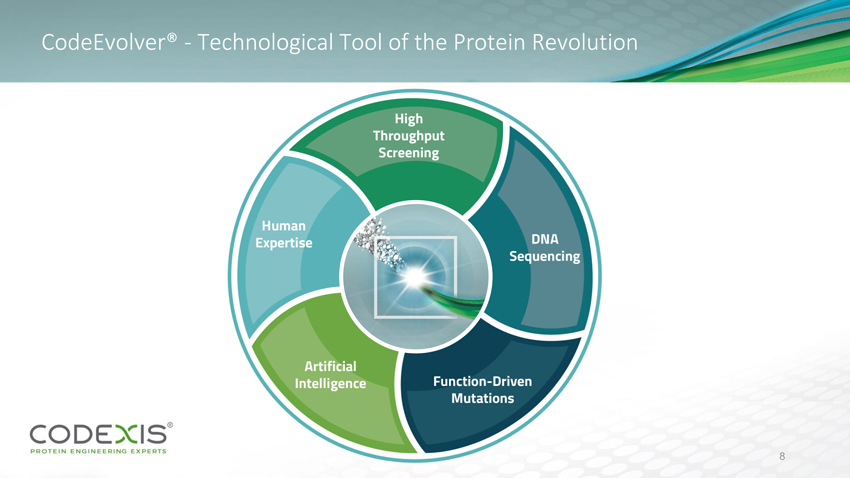 CodeEvolver® - Technological Tool of the Protein Revolution

High Throughput Screening

DNA Sequencing

Function-Driven Mutations

Artificial Intelligence

Human Expertise

CODEXIS®
PROTEIN ENGINEERING EXPERTS

8